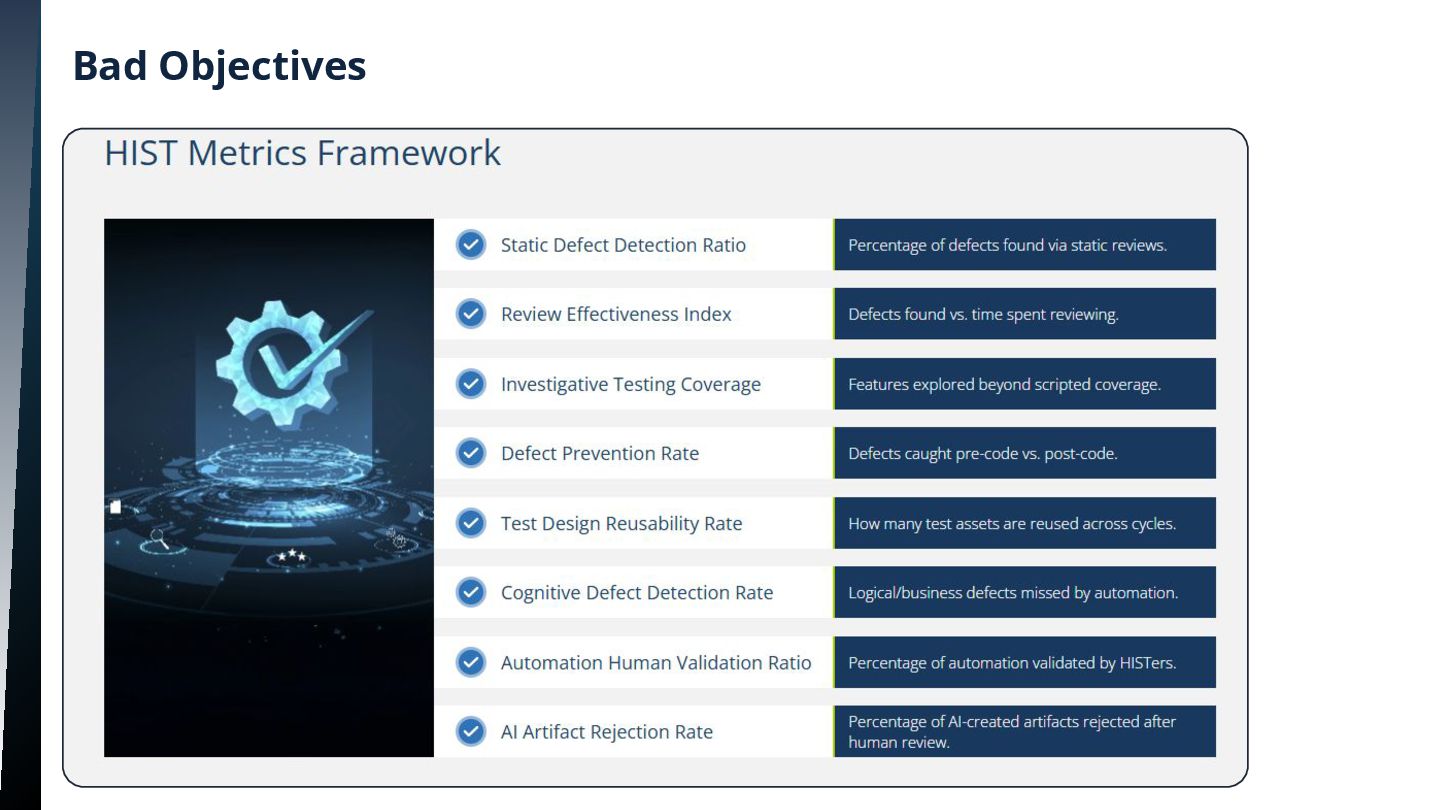 Bad Objectives

HIST Metrics Framework

| | |
|---|---|
| Static Defect Detection Ratio | Percentage of defects found via static reviews. |
| Review Effectiveness Index | Defects found vs. time spent reviewing. |
| Investigative Testing Coverage | Features explored beyond scripted coverage. |
| Defect Prevention Rate | Defects caught pre-code vs. post-code. |
| Test Design Reusability Rate | How many test assets are reused across cycles. |
| Cognitive Defect Detection Rate | Logical/business defects missed by automation. |
| Automation Human Validation Ratio | Percentage of automation validated by HISTers. |
| AI Artifact Rejection Rate | Percentage of AI-created artifacts rejected after human review. |